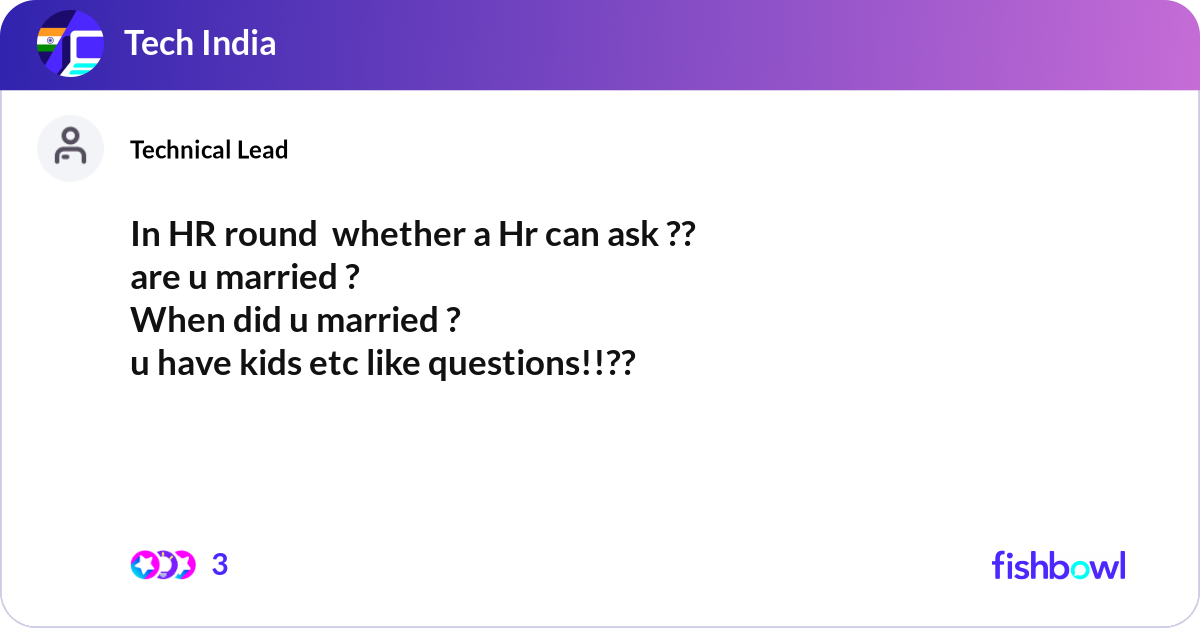 Tech India

Technical Lead

In HR round whether a Hr can ask ??
are u married ?
When did u married ?
u have kids etc like questions!!??

3

fishbowl